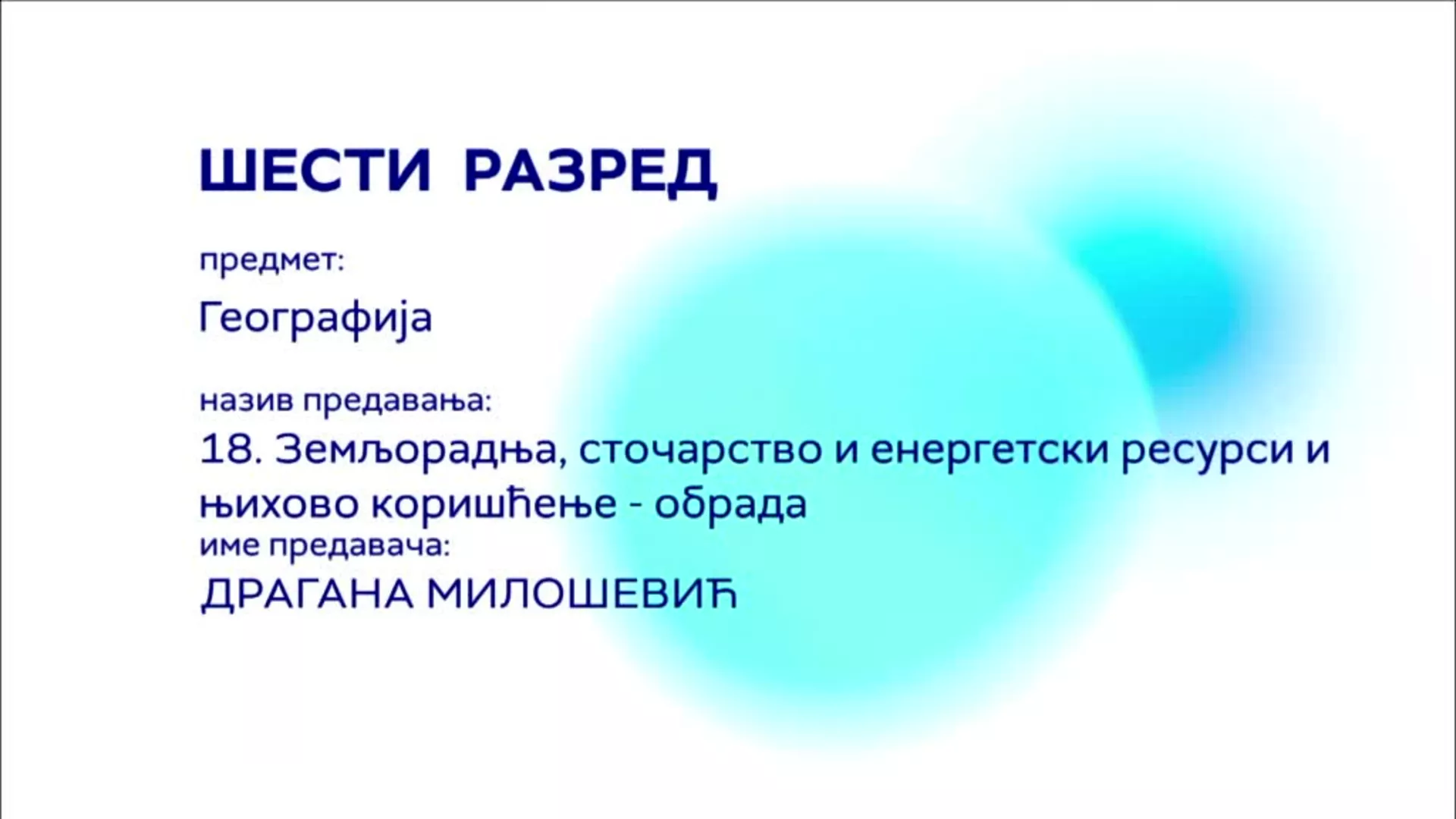 ШЕСТИ РАЗРЕД

предмет:

Географија

назив предавања:

18. Земљорадња, сточарство и енергетски ресурси и њихово коришћење - обрада

име предавача:

ДРАГАНА МИЛОШЕВИЋ